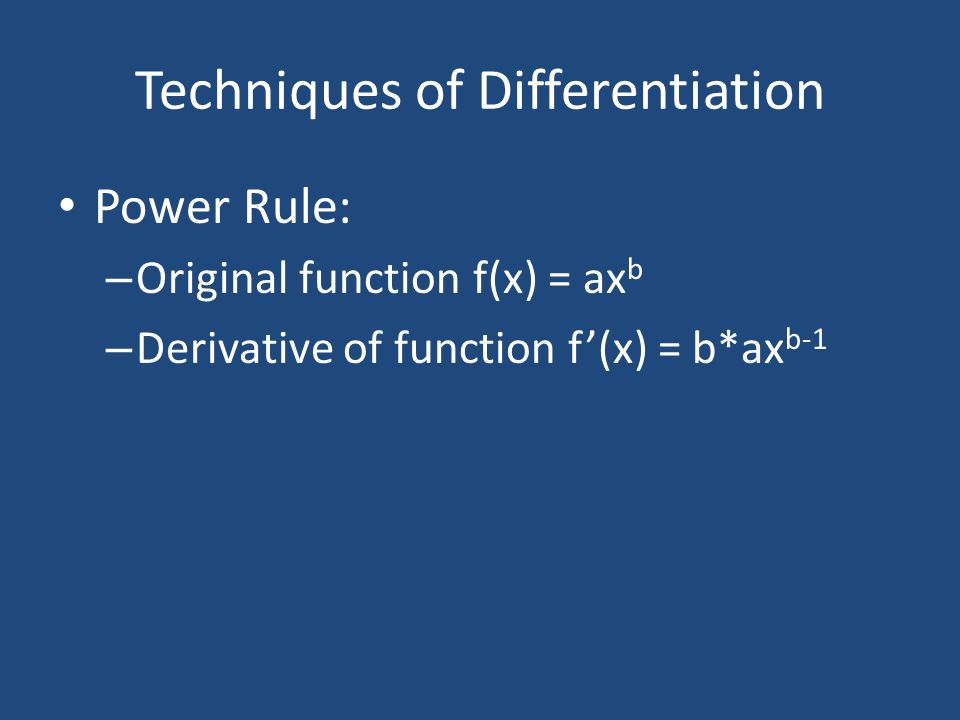 Techniques of Differentiation

• Power Rule:
 – Original function $f(x) = ax^b$
 – Derivative of function $f'(x) = b*ax^{b-1}$